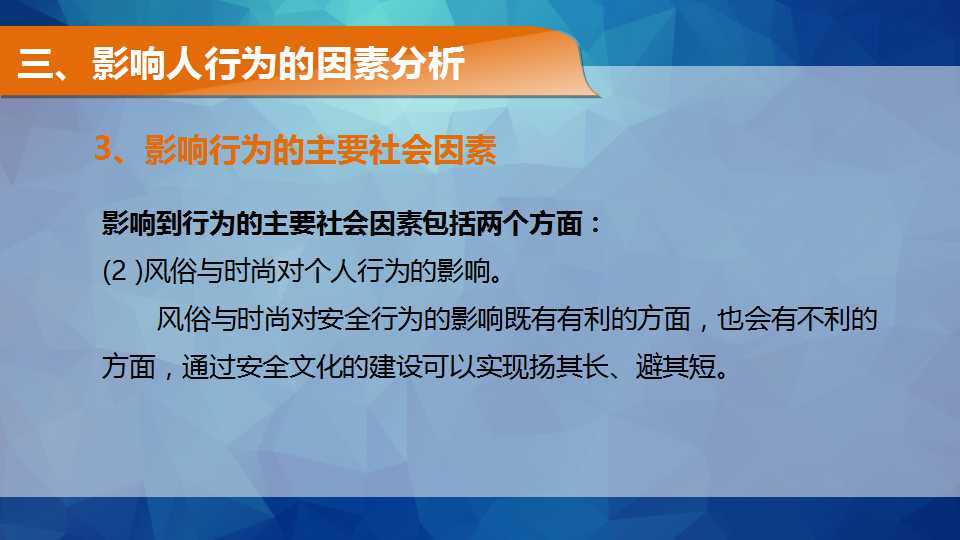 三、影响人行为的因素分析

3、影响行为的主要社会因素

影响到行为的主要社会因素包括两个方面：

(2 )风俗与时尚对个人行为的影响。

风俗与时尚对安全行为的影响既有有利的方面，也会有不利的方面，通过安全文化的建设可以实现扬其长、避其短。